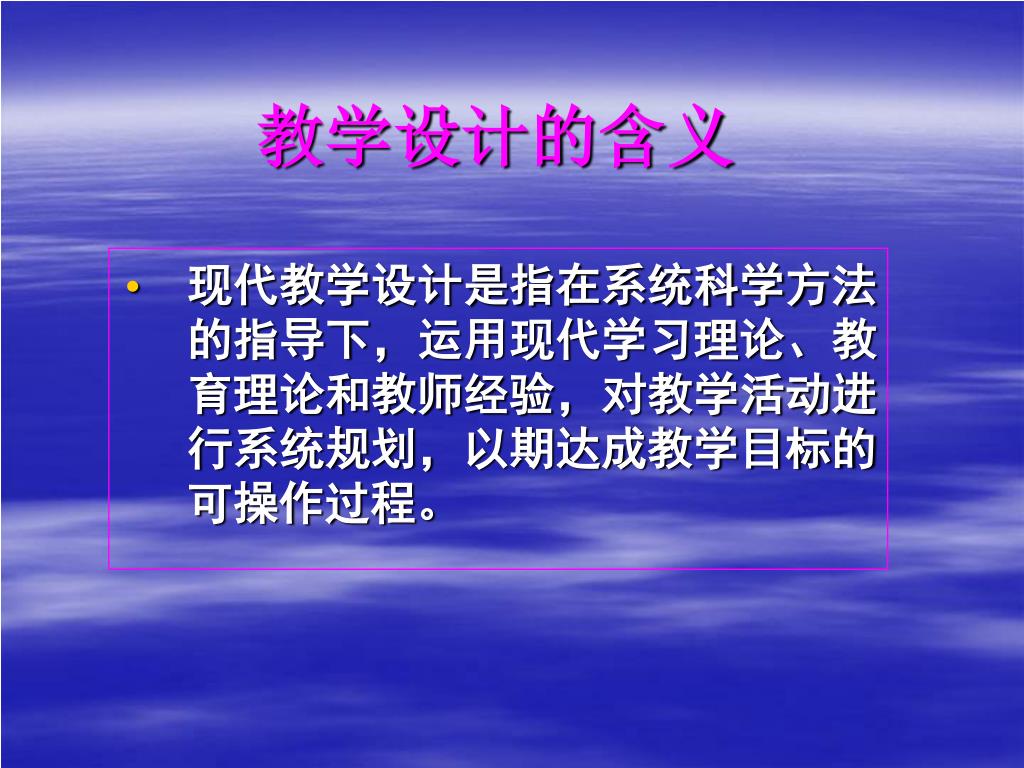 教学设计的含义

• 现代教学设计是指在系统科学方法的指导下，运用现代学习理论、教育理论和教师经验，对教学活动进行系统规划，以期达成教学目标的可操作过程。